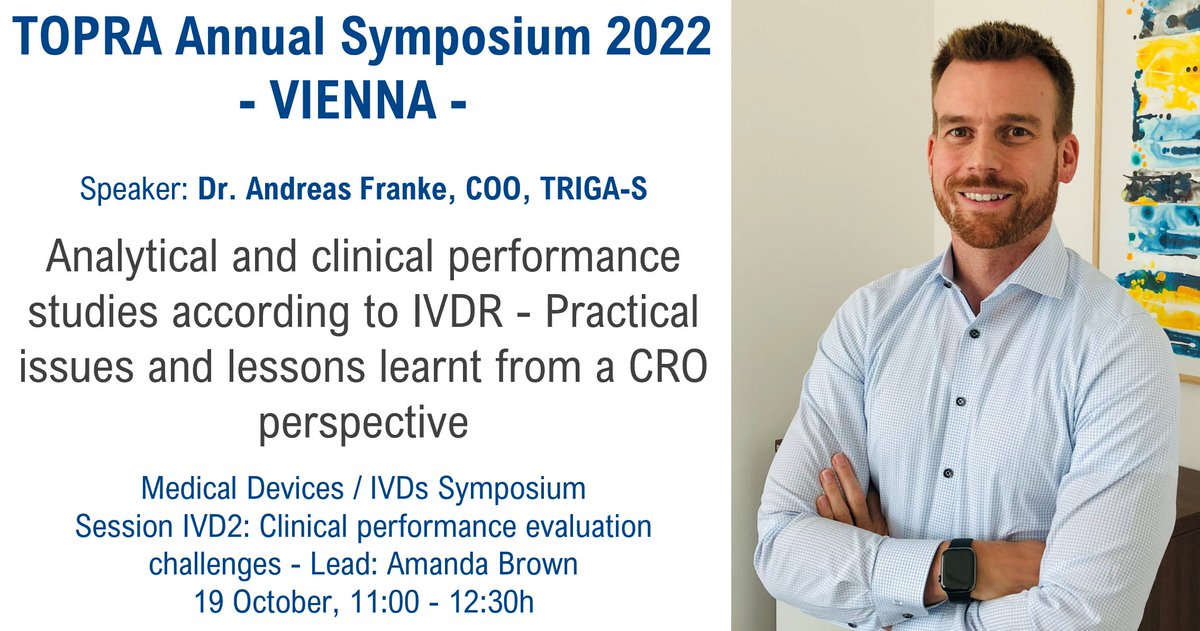 TOPRA Annual Symposium 2022
- VIENNA -

Speaker: Dr. Andreas Franke, COO, TRIGA-S

Analytical and clinical performance studies according to IVDR - Practical issues and lessons learnt from a CRO perspective

Medical Devices / IVDs Symposium
Session IVD2: Clinical performance evaluation challenges - Lead: Amanda Brown
19 October, 11:00 - 12:30h